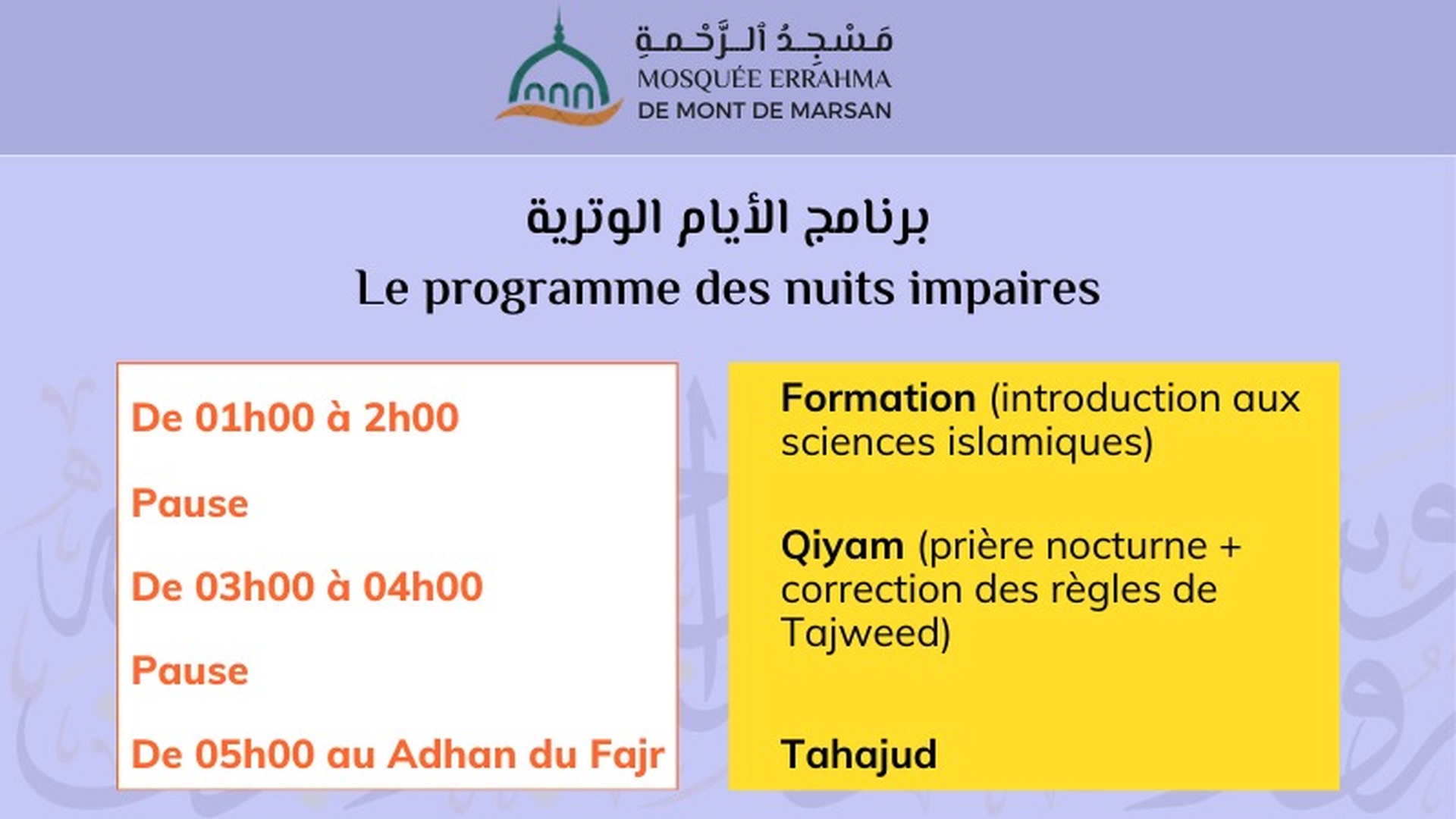 مَسْجِدُ ٱلرَّحْمةِ
MOSQUÉE ERRAHMA
DE MONT DE MARSAN

برنامج الأيام الوترية
Le programme des nuits impaires

De 01h00 à 2h00

Pause

De 03h00 à 04h00

Pause

De 05h00 au Adhan du Fajr

Formation (introduction aux sciences islamiques)

Qiyam (prière nocturne + correction des règles de Tajweed)

Tahajud